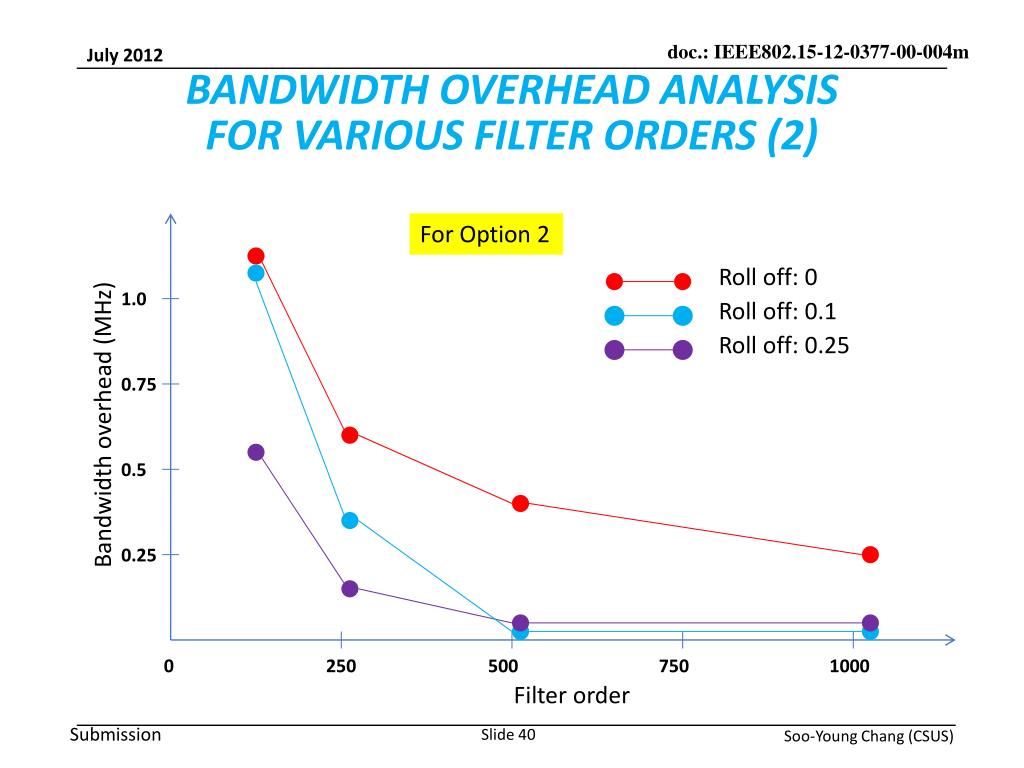 July 2012

doc.: IEEE802.15-12-0377-00-004m

BANDWIDTH OVERHEAD ANALYSIS FOR VARIOUS FILTER ORDERS (2)

For Option 2

Roll off: 0
Roll off: 0.1
Roll off: 0.25

Bandwidth overhead (MHz)

1.0
0.75
0.5
0.25

0
250
500
750
1000

Filter order

Submission

Slide 40

Soo-Young Chang (CSUS)